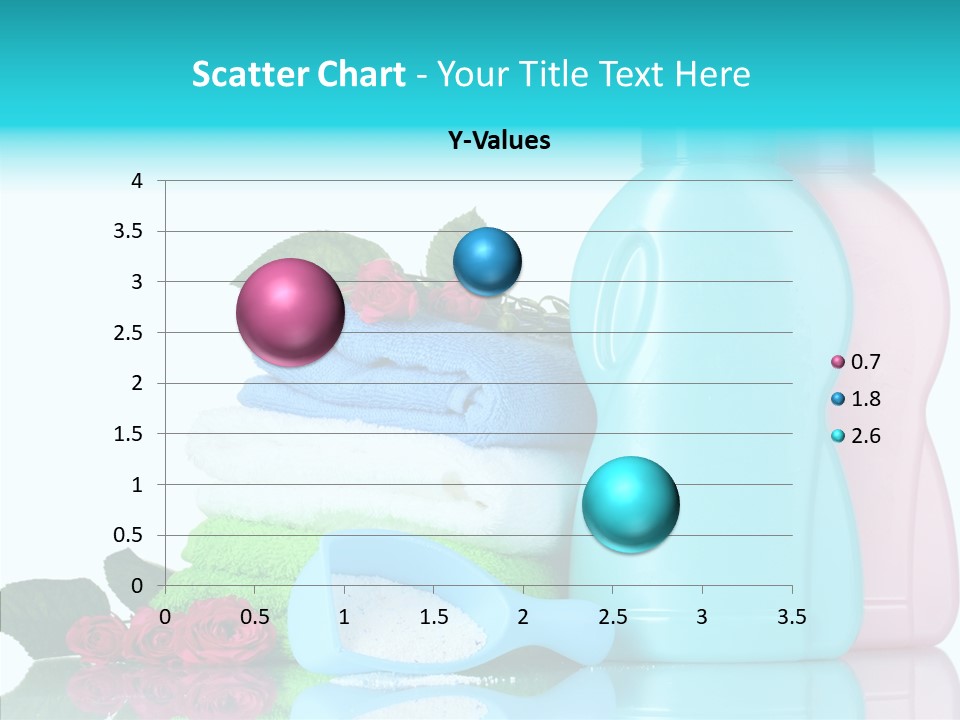 Scatter Chart - Your Title Text Here

Y-Values

4
3.5
3
2.5
2
1.5
1
0.5
0

0 0.5 1 1.5 2 2.5 3 3.5

0.7
1.8
2.6